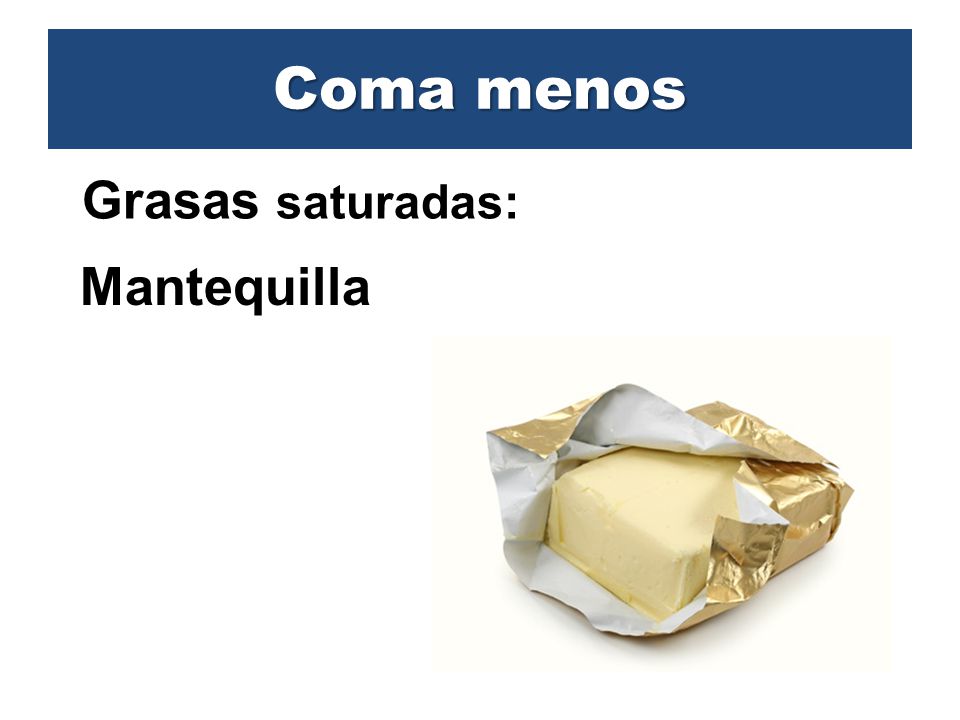 Coma menos

Grasas saturadas:

Mantequilla